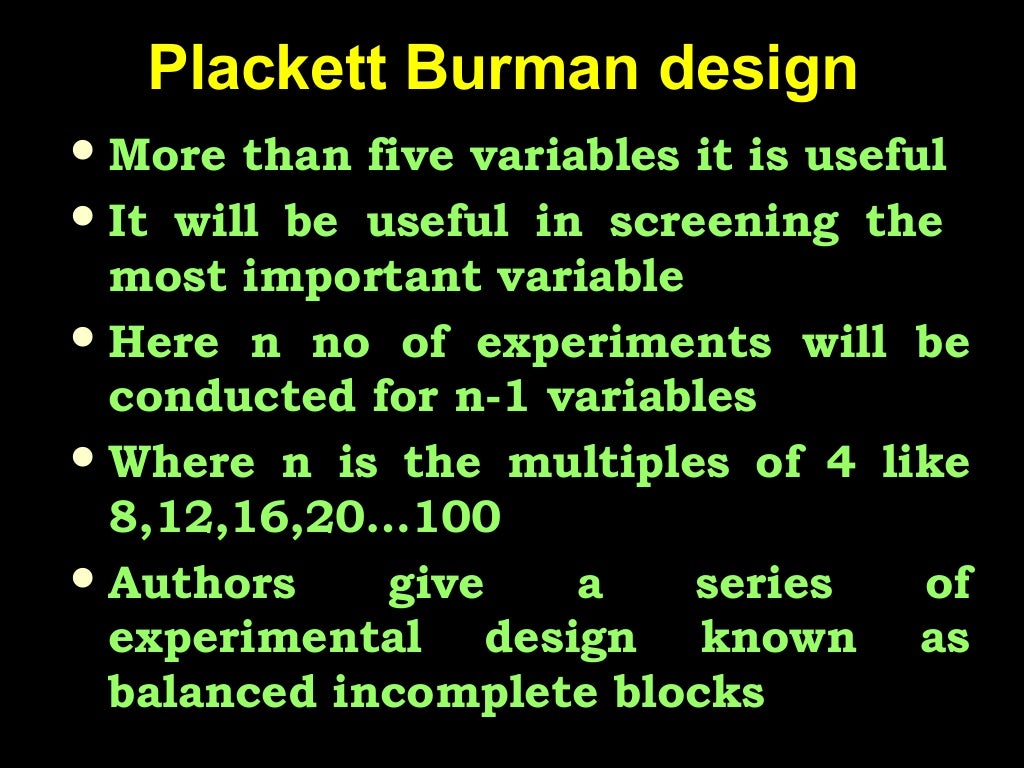 Plackett Burman design

• More than five variables it is useful
• It will be useful in screening the most important variable
• Here n no of experiments will be conducted for n-1 variables
• Where n is the multiples of 4 like 8,12,16,20…100
• Authors give a series of experimental design known as balanced incomplete blocks